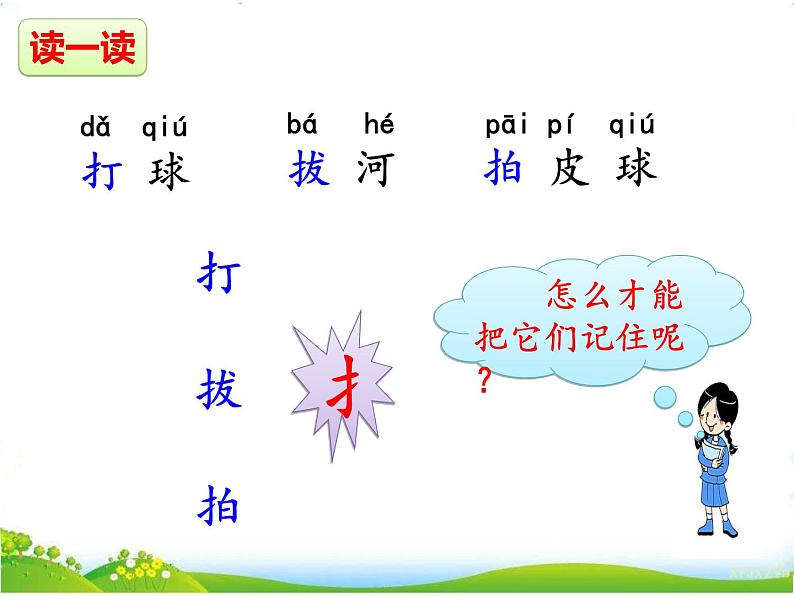 读一读

dǎ qiú
打 球

bá hé
拔 河

pāi pí qiú
拍 皮 球

打

拔

拍

扌

怎么才能把它们记住呢？